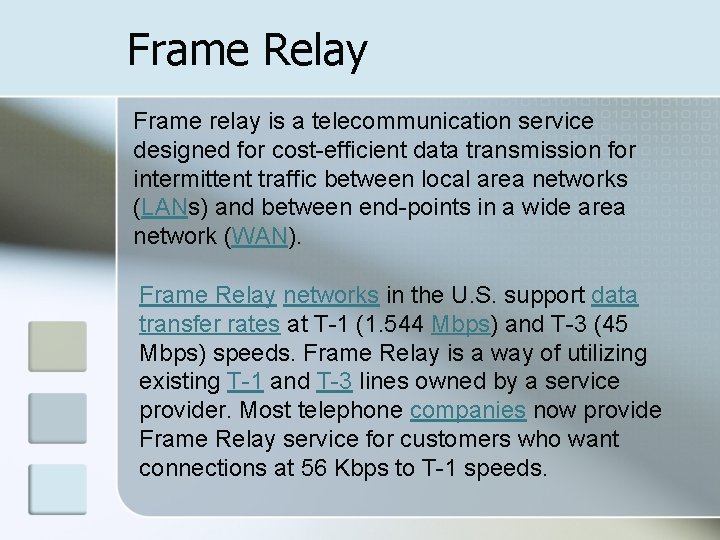 Frame Relay

Frame relay is a telecommunication service designed for cost-efficient data transmission for intermittent traffic between local area networks (LANs) and between end-points in a wide area network (WAN).

Frame Relay networks in the U.S. support data transfer rates at T-1 (1.544 Mbps) and T-3 (45 Mbps) speeds. Frame Relay is a way of utilizing existing T-1 and T-3 lines owned by a service provider. Most telephone companies now provide Frame Relay service for customers who want connections at 56 Kbps to T-1 speeds.